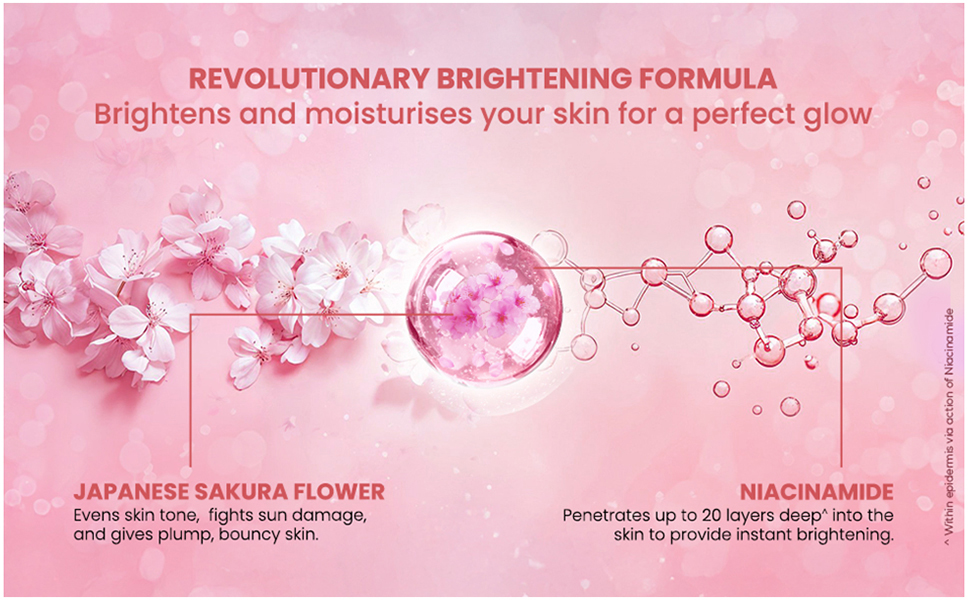 REVOLUTIONARY BRIGHTENING FORMULA
Brightens and moisturises your skin for a perfect glow

JAPANESE SAKURA FLOWER
Evens skin tone,  fights sun damage, and gives plump, bouncy skin.

NIACINAMIDE
Penetrates up to 20 layers deep^ into the skin to provide instant brightening.

^ Within epidermis via action of Niacinamide